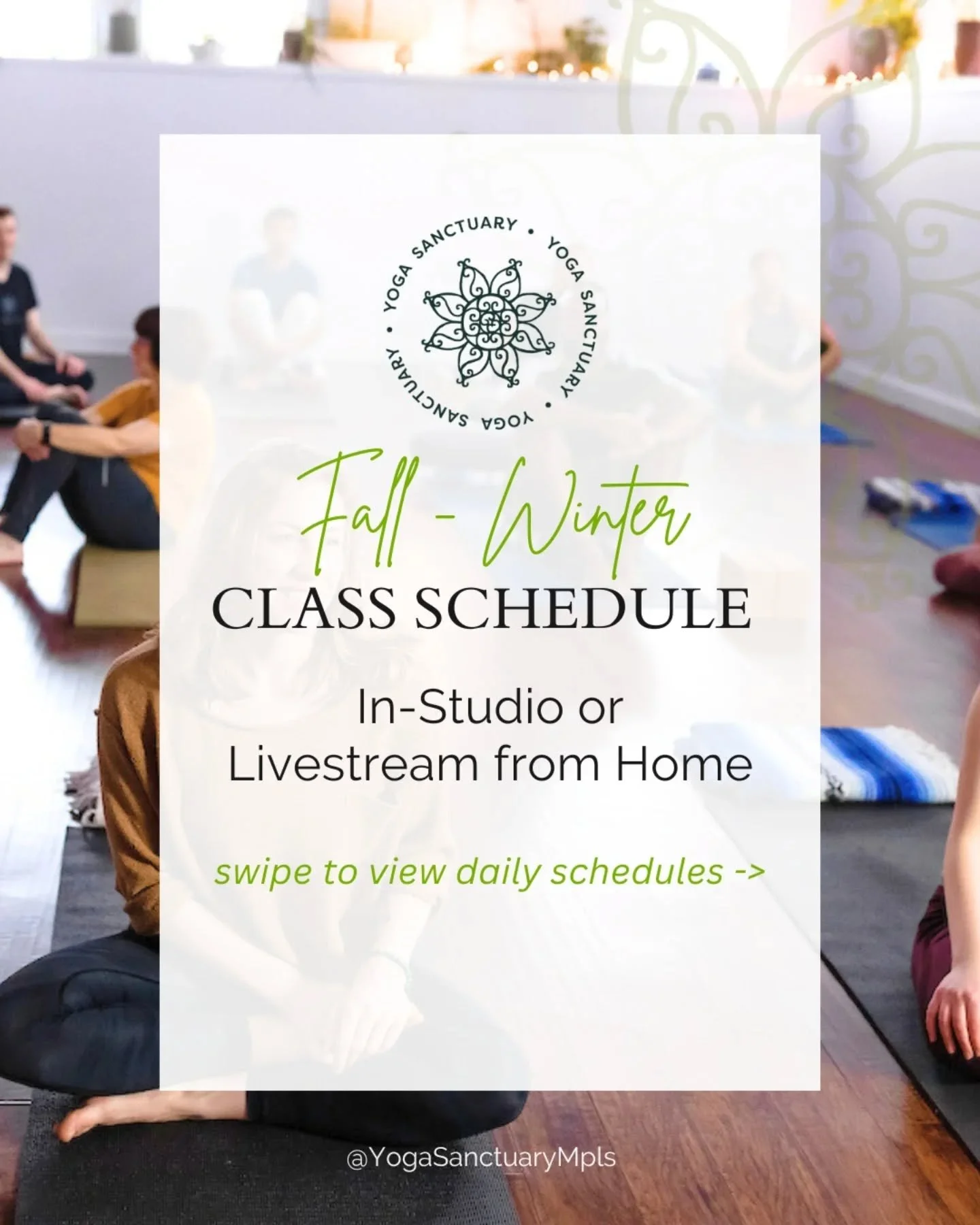 YOGA SANCTUARY • YOGA SANCTUARY • YOGA SANCTUARY •

Fall - Winter
CLASS SCHEDULE

In-Studio or
Livestream from Home

swipe to view daily schedules ->

@YogaSanctuaryMpls